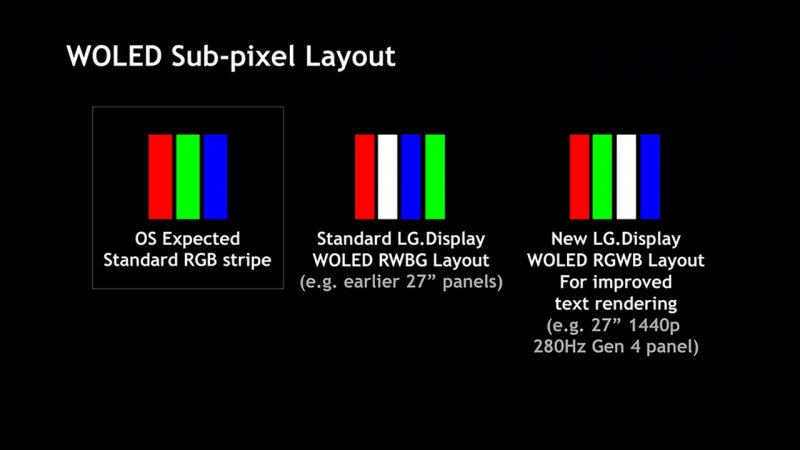 WOLED Sub-pixel Layout

OS Expected
Standard RGB stripe

Standard LG.Display
WOLED RWBG Layout
(e.g. earlier 27” panels)

New LG.Display
WOLED RGWB Layout
For improved
text rendering
(e.g. 27” 1440p
280Hz Gen 4 panel)